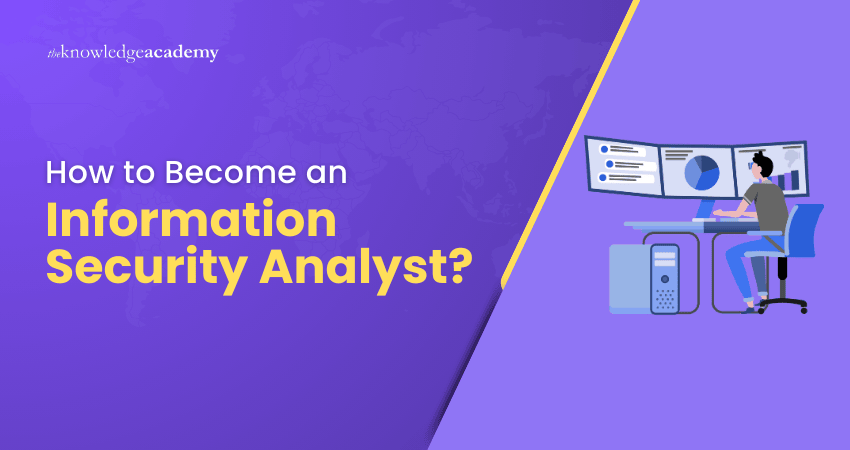 theknowledgeacademy

How to Become an Information Security Analyst?